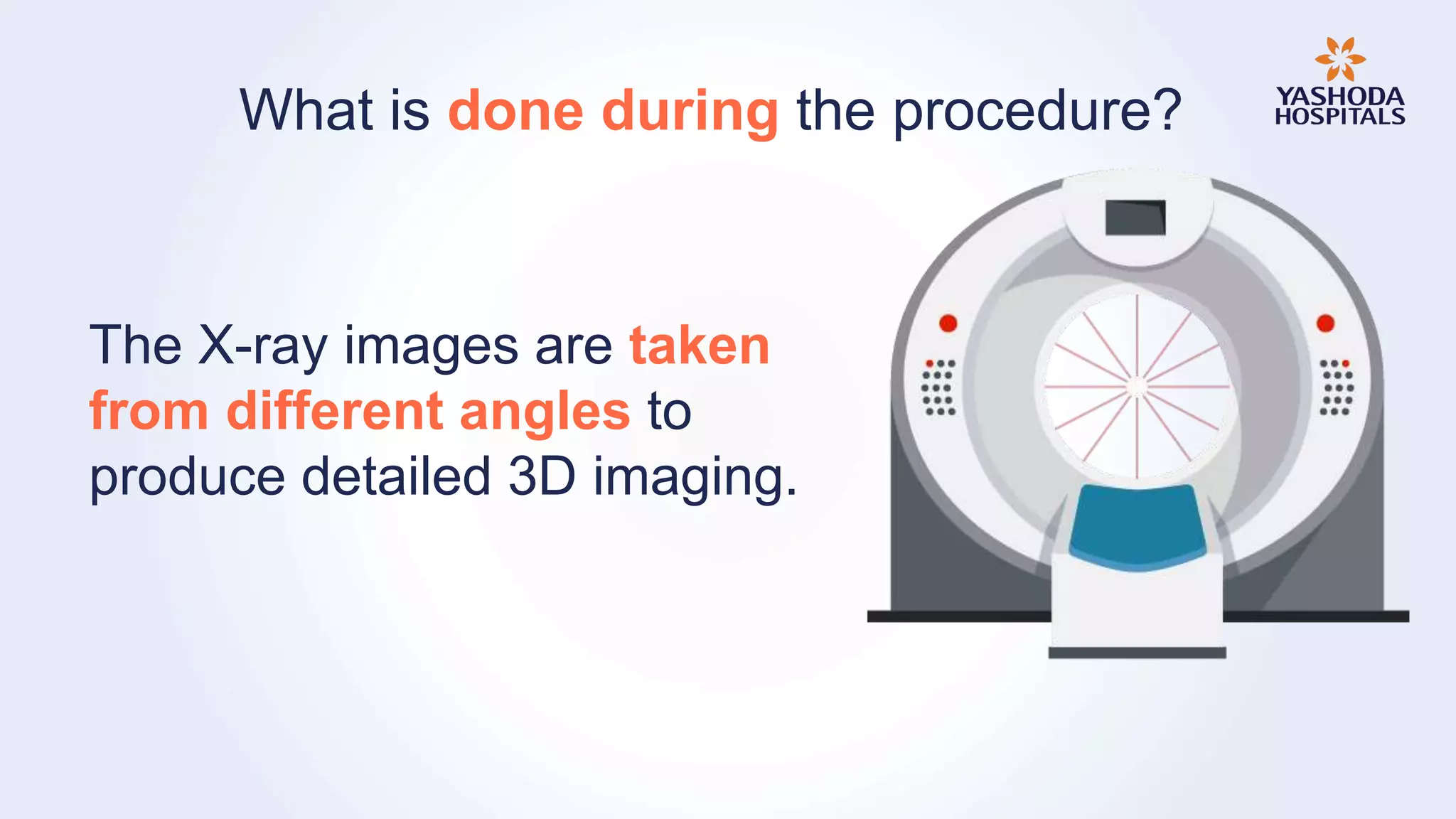 What is done during the procedure?

YASHODA HOSPITALS

The X-ray images are taken from different angles to produce detailed 3D imaging.